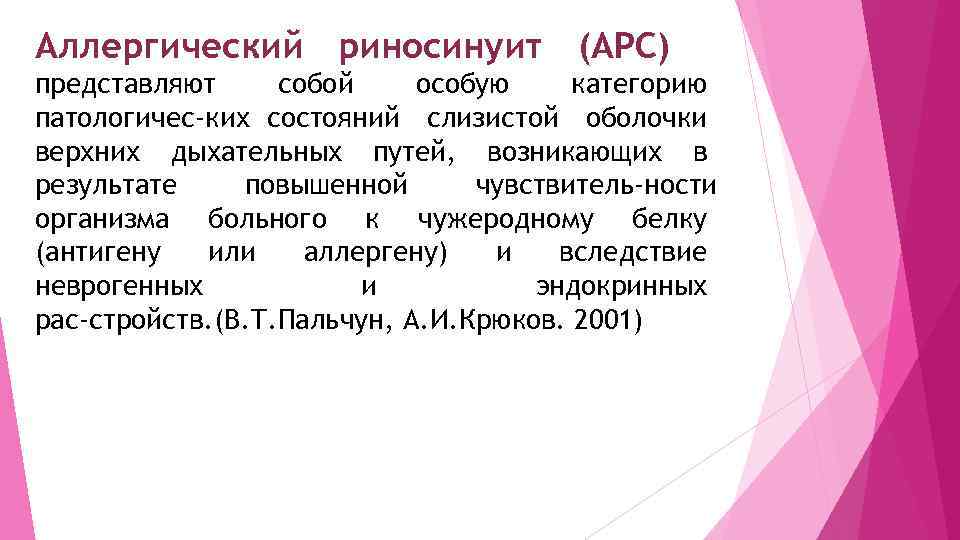 Аллергический риносинуит (АРС) представляют собой особую категорию патологичес-ких состояний слизистой оболочки верхних дыхательных путей, возникающих в результате повышенной чувствитель-ности организма больного к чужеродному белку (антигену или аллергену) и вследствие неврогенных и эндокринных рас-стройств.(В.Т.Пальчун, А.И.Крюков. 2001)